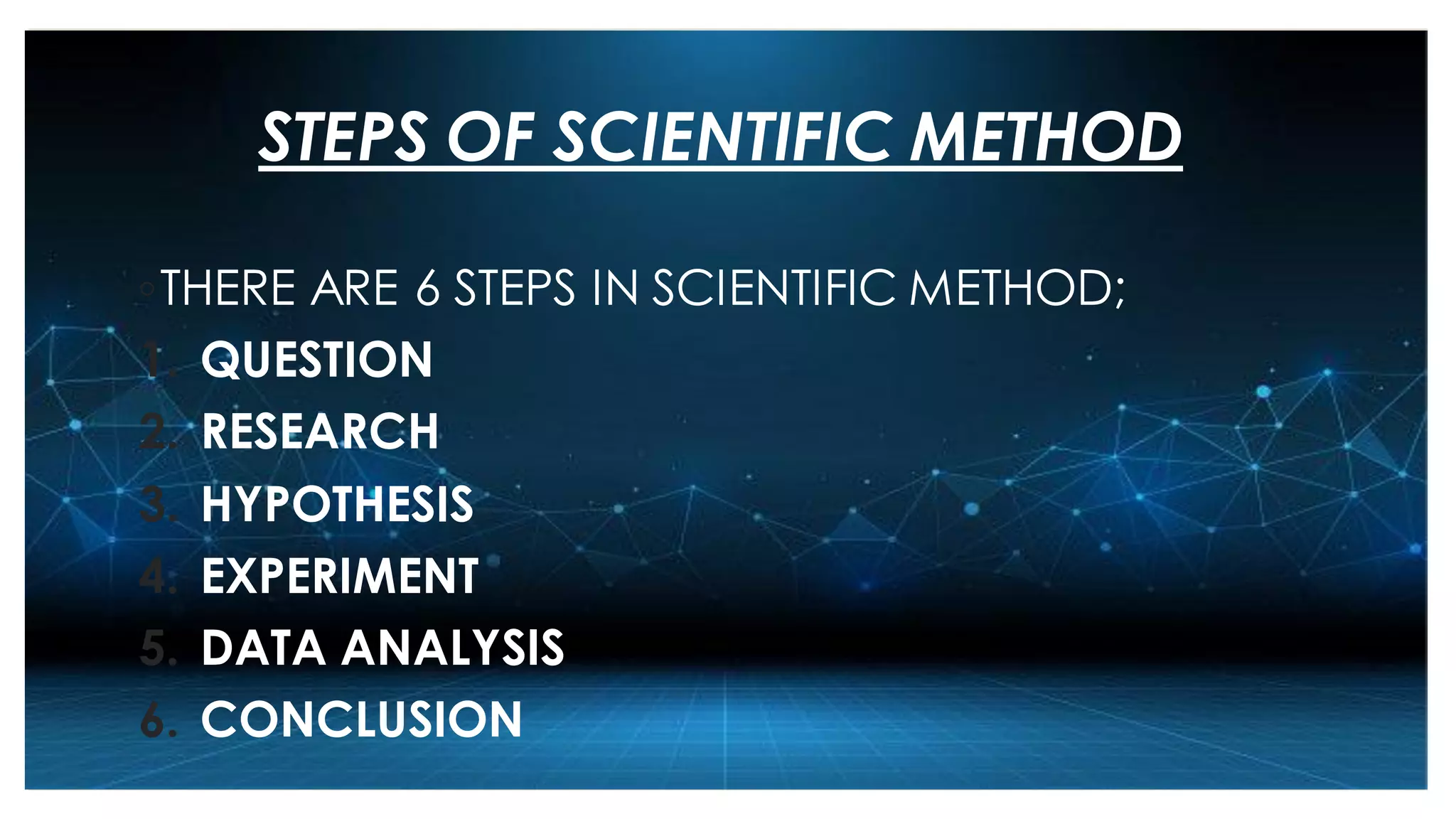 STEPS OF SCIENTIFIC METHOD

THERE ARE 6 STEPS IN SCIENTIFIC METHOD;

1. QUESTION
2. RESEARCH
3. HYPOTHESIS
4. EXPERIMENT
5. DATA ANALYSIS
6. CONCLUSION